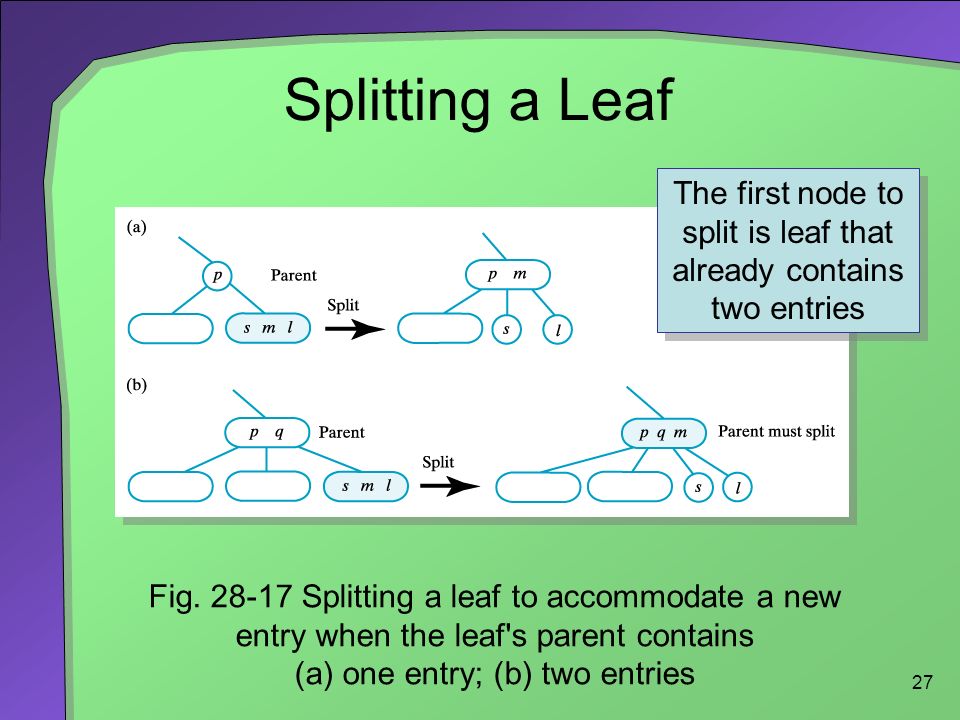 Splitting a Leaf

The first node to split is leaf that already contains two entries

(a)

p

Parent

s m l

Split

p m

s

l

(b)

p q

Parent

s m l

Split

p q m

Parent must split

s

l

Fig. 28-17 Splitting a leaf to accommodate a new entry when the leaf's parent contains (a) one entry; (b) two entries

27